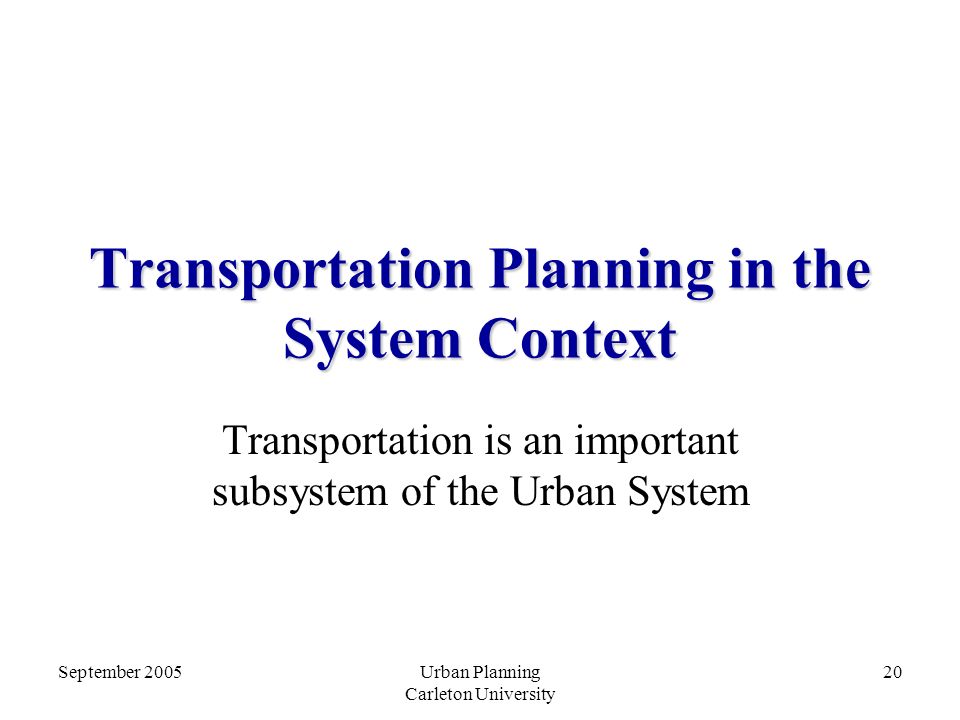 Transportation Planning in the System Context

Transportation is an important subsystem of the Urban System

September 2005

Urban Planning
Carleton University

20